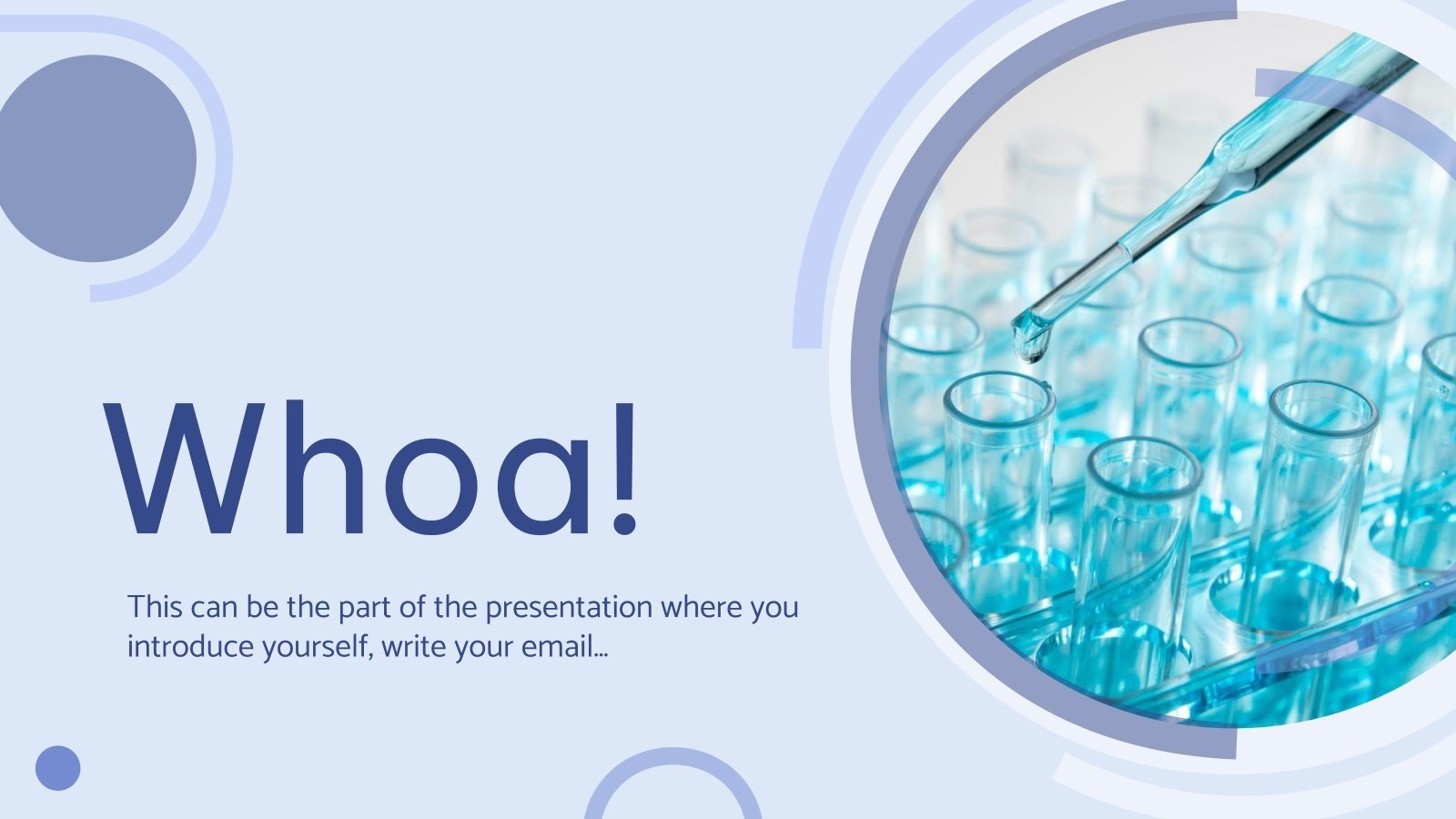 Whoa!

This can be the part of the presentation where you introduce yourself, write your email...